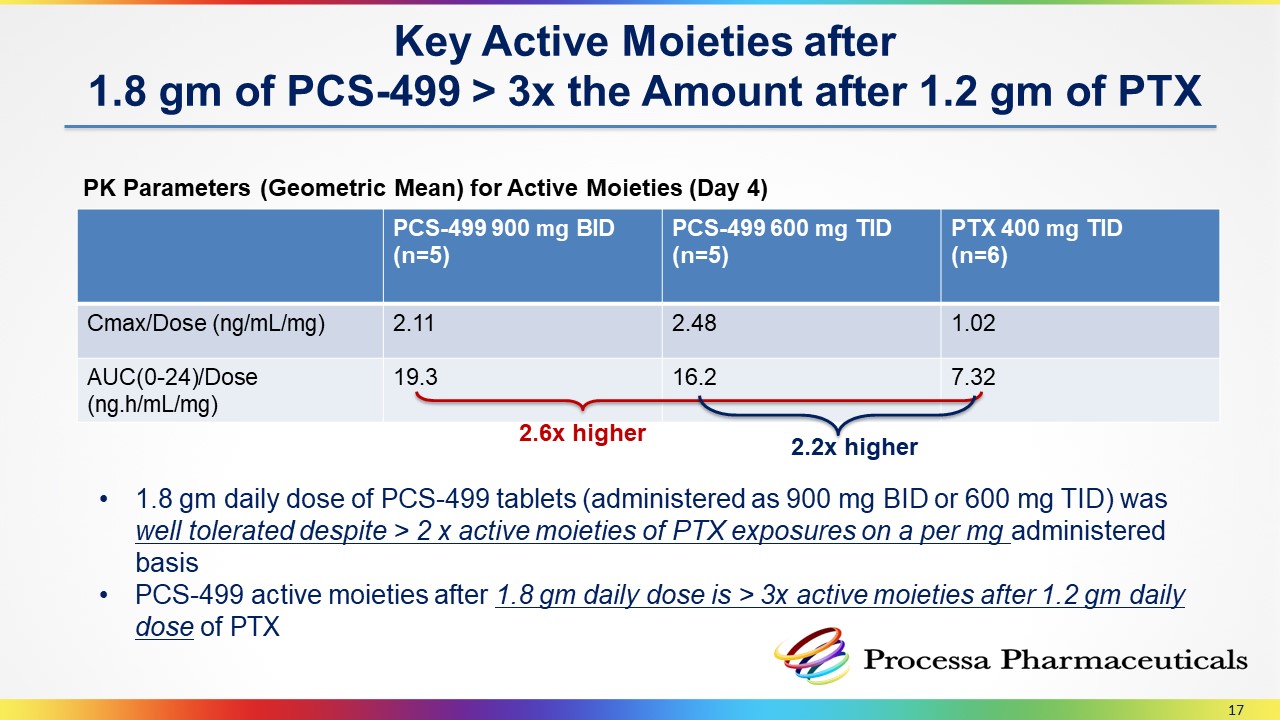 Key Active Moieties after
1.8 gm of PCS-499 > 3x the Amount after 1.2 gm of PTX

PK Parameters (Geometric Mean) for Active Moieties (Day 4)

| | PCS-499 900 mg BID (n=5) | PCS-499 600 mg TID (n=5) | PTX 400 mg TID (n=6) |
|---|---|---|---|
| Cmax/Dose (ng/mL/mg) | 2.11 | 2.48 | 1.02 |
| AUC(0-24)/Dose (ng.h/mL/mg) | 19.3 | 16.2 | 7.32 |

2.6x higher

2.2x higher

• 1.8 gm daily dose of PCS-499 tablets (administered as 900 mg BID or 600 mg TID) was well tolerated despite > 2 x active moieties of PTX exposures on a per mg administered basis
• PCS-499 active moieties after 1.8 gm daily dose is > 3x active moieties after 1.2 gm daily dose of PTX

Processa Pharmaceuticals

17